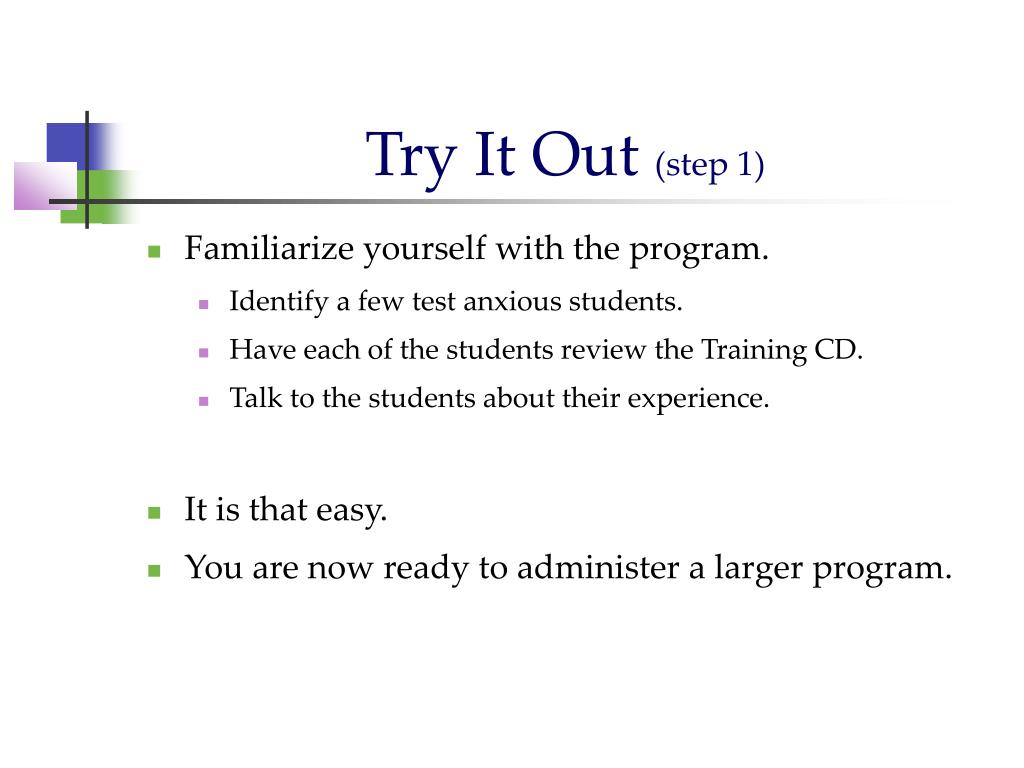 Try It Out (step 1)

Familiarize yourself with the program.

Identify a few test anxious students.

Have each of the students review the Training CD.

Talk to the students about their experience.

It is that easy.

You are now ready to administer a larger program.